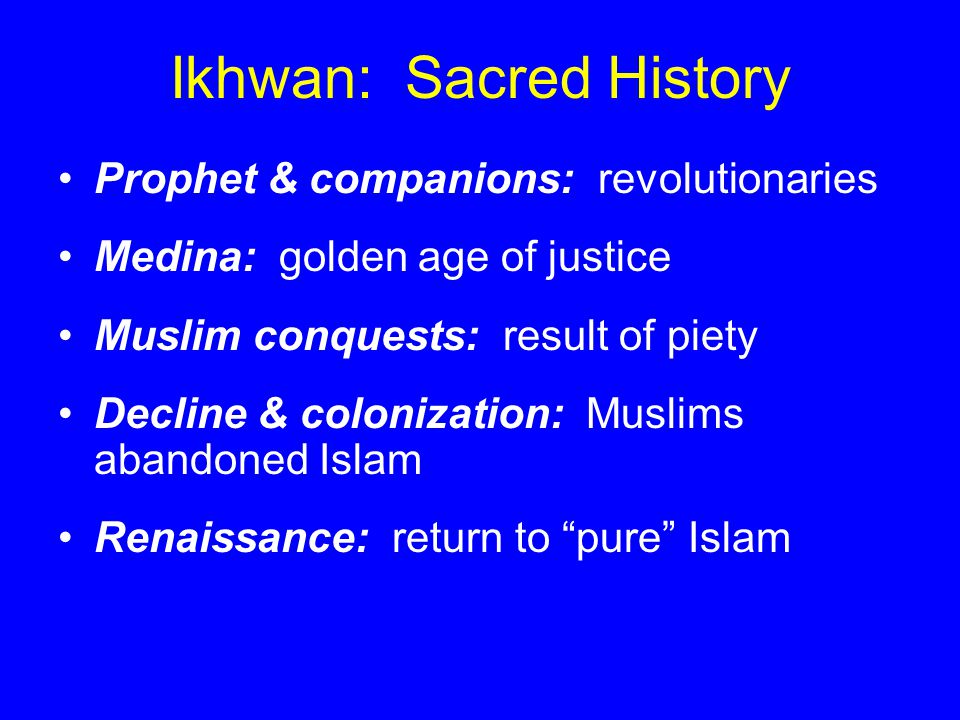 Ikhwan: Sacred History

• Prophet & companions: revolutionaries
• Medina: golden age of justice
• Muslim conquests: result of piety
• Decline & colonization: Muslims abandoned Islam
• Renaissance: return to “pure” Islam